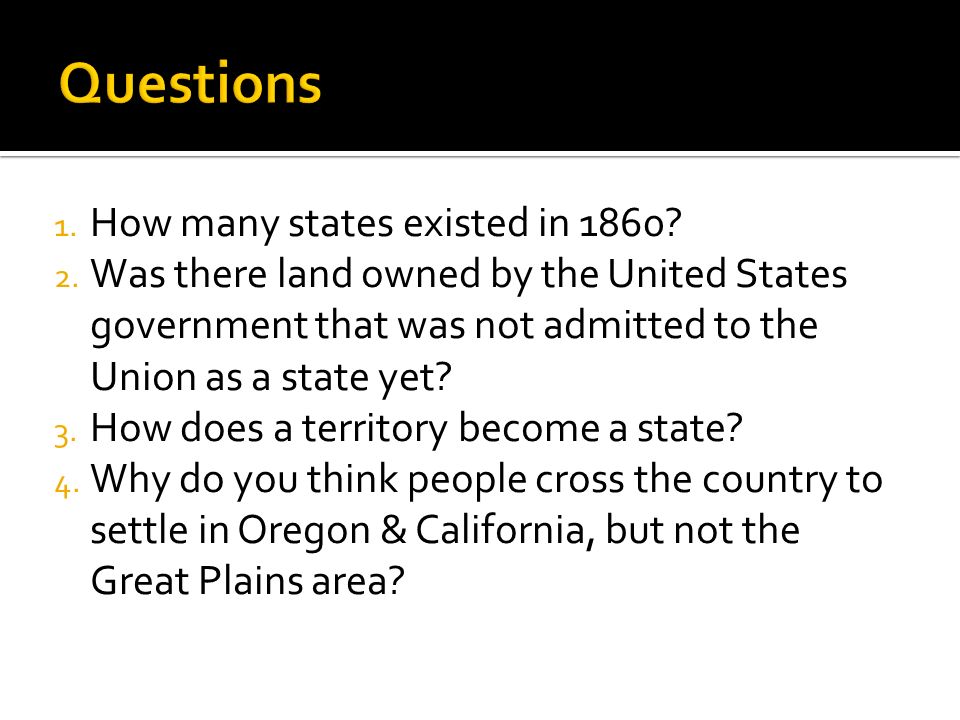 Questions

1. How many states existed in 1860?
2. Was there land owned by the United States government that was not admitted to the Union as a state yet?
3. How does a territory become a state?
4. Why do you think people cross the country to settle in Oregon & California, but not the Great Plains area?